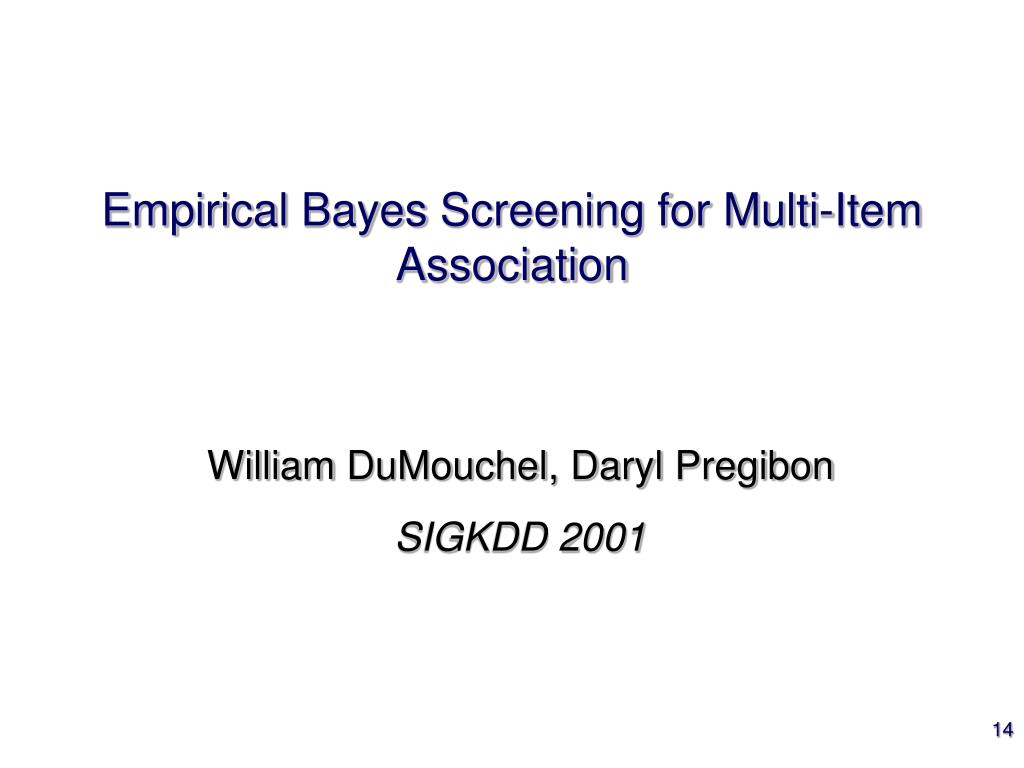 Empirical Bayes Screening for Multi-Item Association

William DuMouchel, Daryl Pregibon

SIGKDD 2001

14